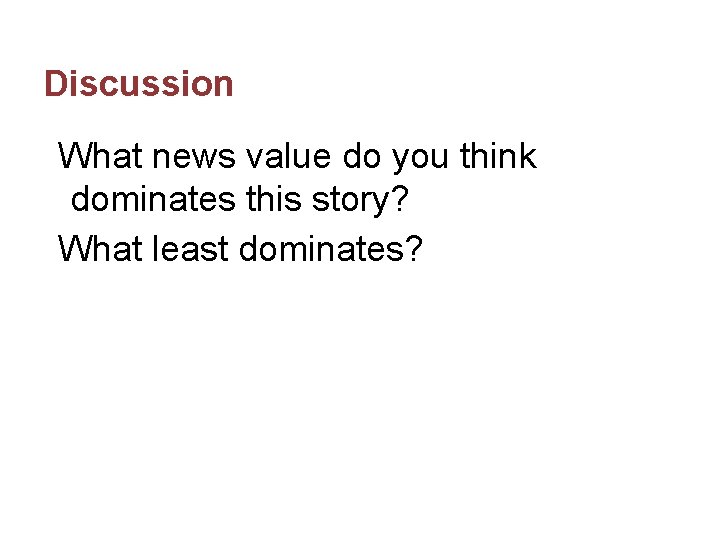 Discussion

What news value do you think dominates this story?

What least dominates?